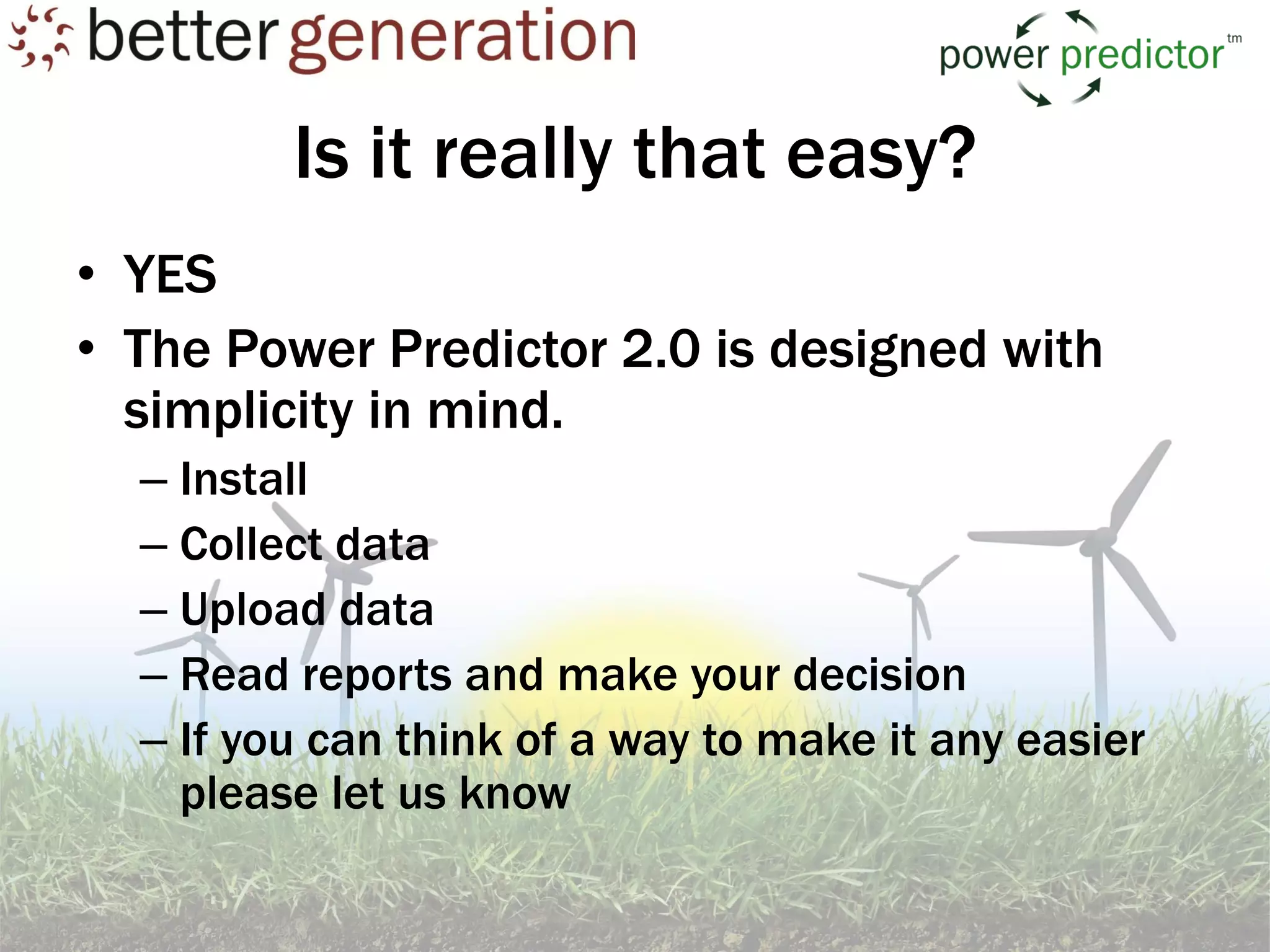 better generation

power predictor tm

Is it really that easy?

• YES
• The Power Predictor 2.0 is designed with simplicity in mind.
– Install
– Collect data
– Upload data
– Read reports and make your decision
– If you can think of a way to make it any easier please let us know